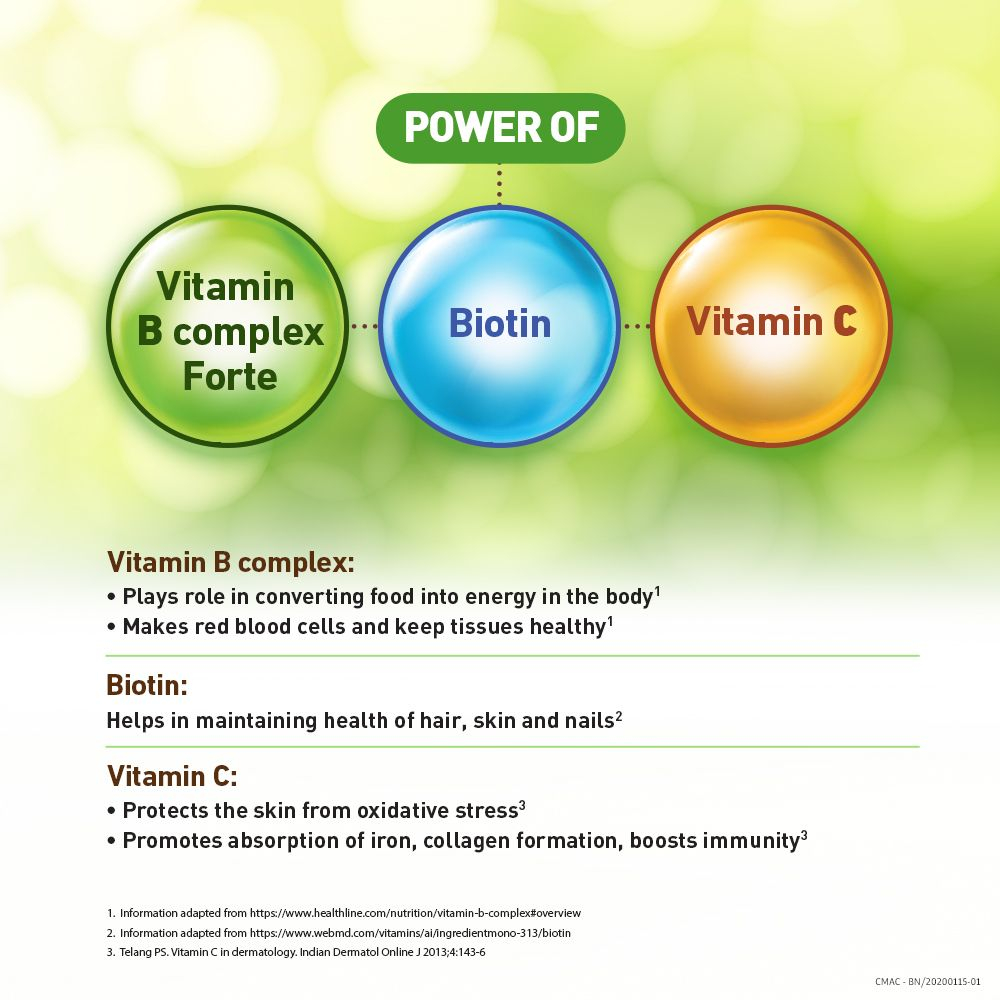 POWER OF

Vitamin B complex Forte

Biotin

Vitamin C

Vitamin B complex:
• Plays role in converting food into energy in the body$^1$
• Makes red blood cells and keep tissues healthy$^1$

Biotin:
Helps in maintaining health of hair, skin and nails$^2$

Vitamin C:
• Protects the skin from oxidative stress$^3$
• Promotes absorption of iron, collagen formation, boosts immunity$^3$

1. Information adapted from https://www.healthline.com/nutrition/vitamin-b-complex#overview
2. Information adapted from https://www.webmd.com/vitamins/ai/ingredientmono-313/biotin
3. Telang PS. Vitamin C in dermatology. Indian Dermatol Online J 2013;4:143-6

CMAC - BN/20200115-01